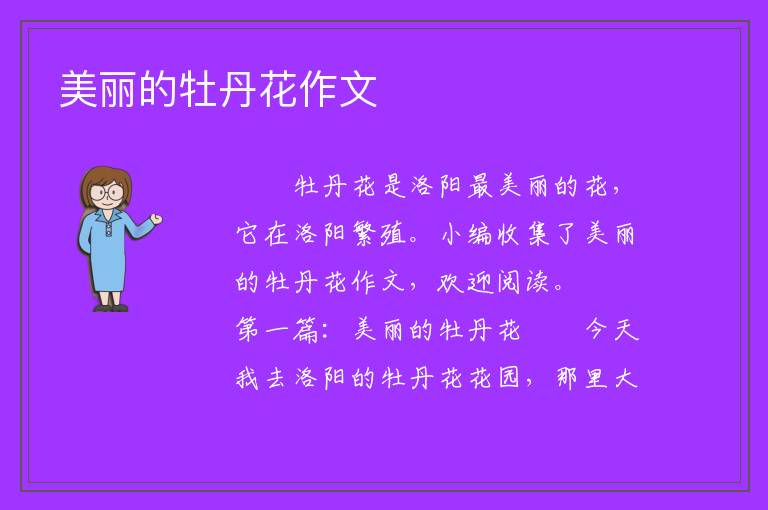 美丽的牡丹花作文

牡丹花是洛阳最美丽的花，它在洛阳繁殖。小编收集了美丽的牡丹花作文，欢迎阅读。

第一篇：美丽的牡丹花　　今天我去洛阳的牡丹花花园，那里大